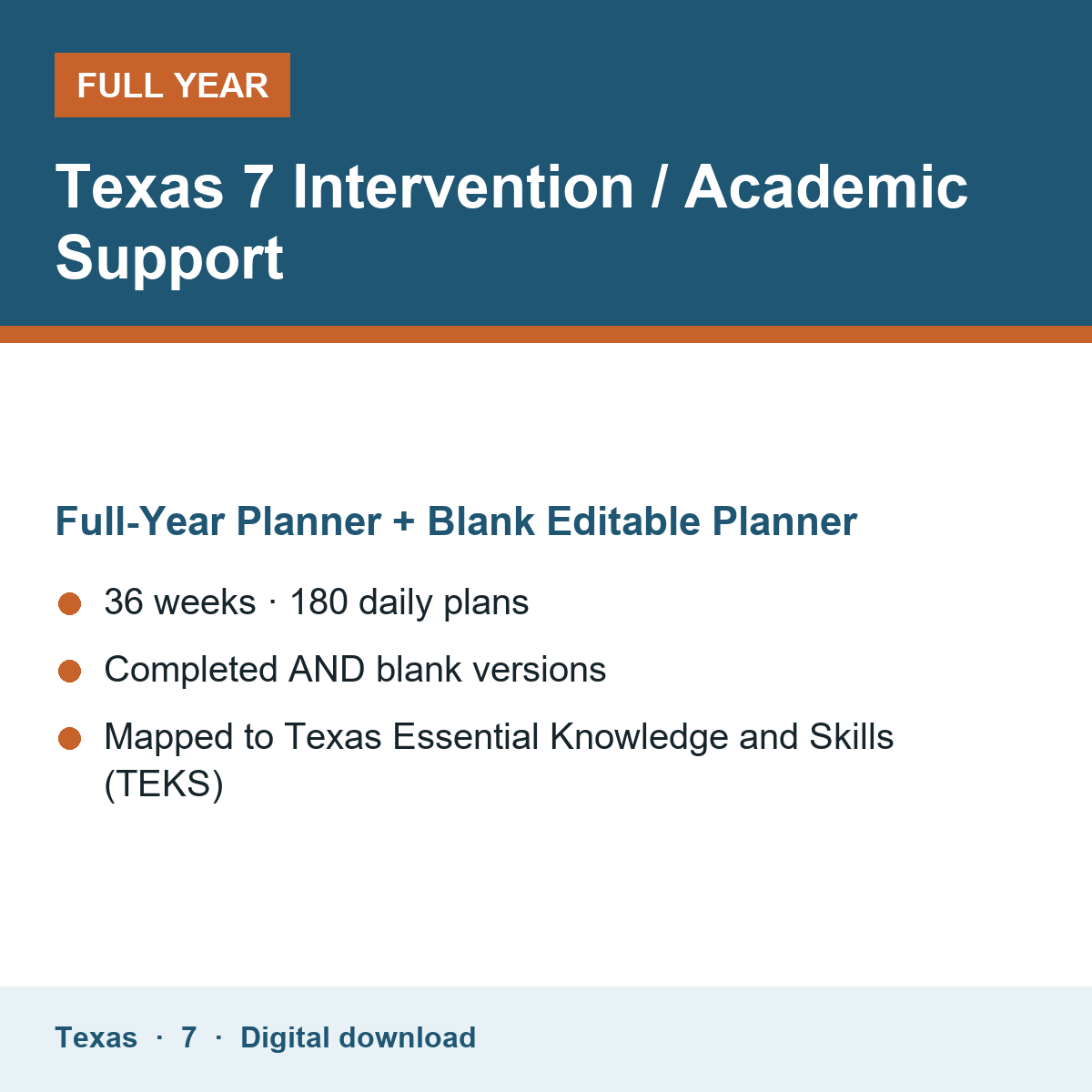 FULL YEAR

Texas 7 Intervention / Academic Support

Full-Year Planner + Blank Editable Planner

• 36 weeks · 180 daily plans
• Completed AND blank versions
• Mapped to Texas Essential Knowledge and Skills (TEKS)

Texas · 7 · Digital download